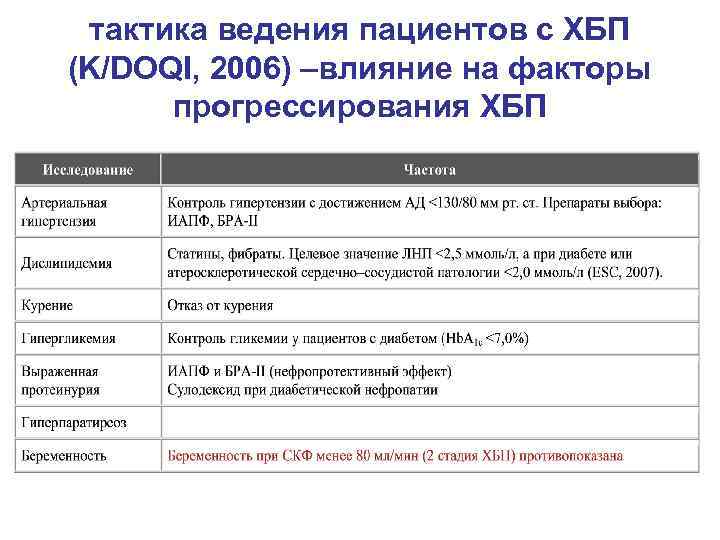 тактика ведения пациентов с ХБП (K/DOQI, 2006) –влияние на факторы прогрессирования ХБП

| Исследование | Частота |
|---|---|
| Артериальная гипертензия | Контроль гипертензии с достижением АД <130/80 мм рт. ст. Препараты выбора: ИАПФ, БРА-II |
| Дислипидемия | Статины, фибраты. Целевое значение ЛНП <2,5 ммоль/л, а при диабете или атеросклеротической сердечно–сосудистой патологии <2,0 ммоль/л (ESC, 2007). |
| Курение | Отказ от курения |
| Гипергликемия | Контроль гликемии у пациентов с диабетом ($HbA_{1c}$ <7,0%) |
| Выраженная протеинурия | ИАПФ и БРА-II (нефропротективный эффект) Сулодексид при диабетической нефропатии |
| Гиперпаратиреоз | |
| Беременность | Беременность при СКФ менее 80 мл/мин (2 стадия ХБП) противопоказана |